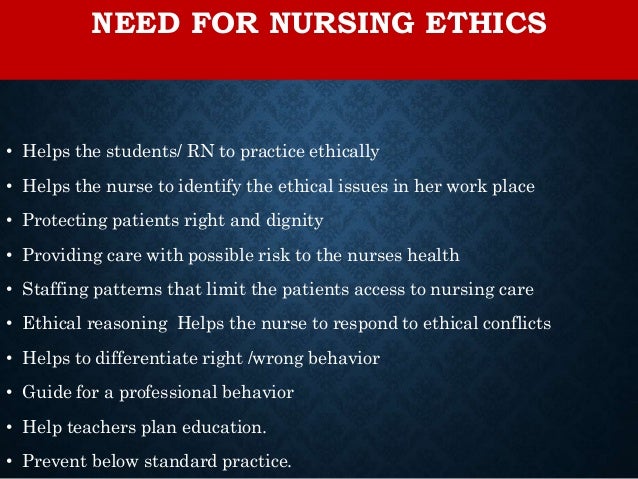 NEED FOR NURSING ETHICS

• Helps the students/ RN to practice ethically
• Helps the nurse to identify the ethical issues in her work place
• Protecting patients right and dignity
• Providing care with possible risk to the nurses health
• Staffing patterns that limit the patients access to nursing care
• Ethical reasoning Helps the nurse to respond to ethical conflicts
• Helps to differentiate right /wrong behavior
• Guide for a professional behavior
• Help teachers plan education.
• Prevent below standard practice.